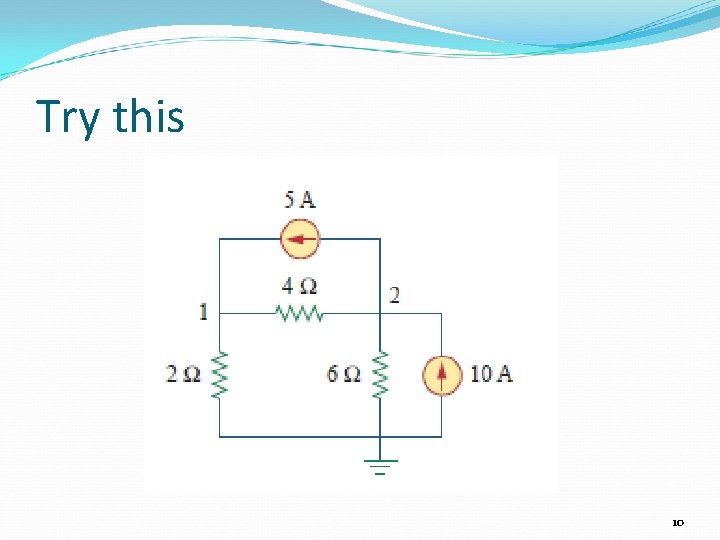 Try this

5 A
4 Ω
1
2
2 Ω
6 Ω
10 A

10